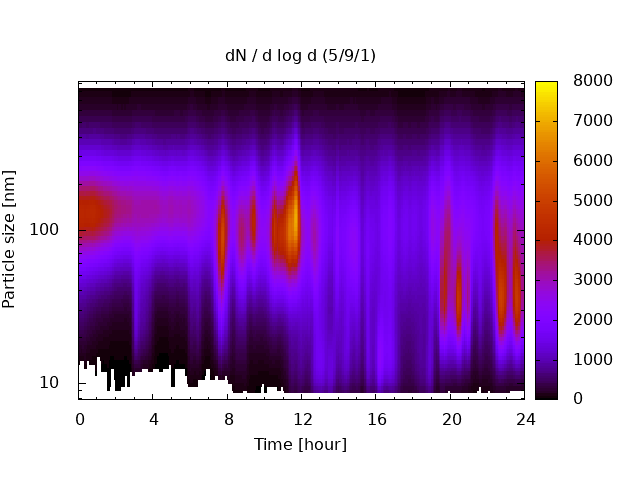 dN / d log d (5/9/1)

Particle size [nm]

100

10

0 4 8 12 16 20 24

Time [hour]

8000
7000
6000
5000
4000
3000
2000
1000
0